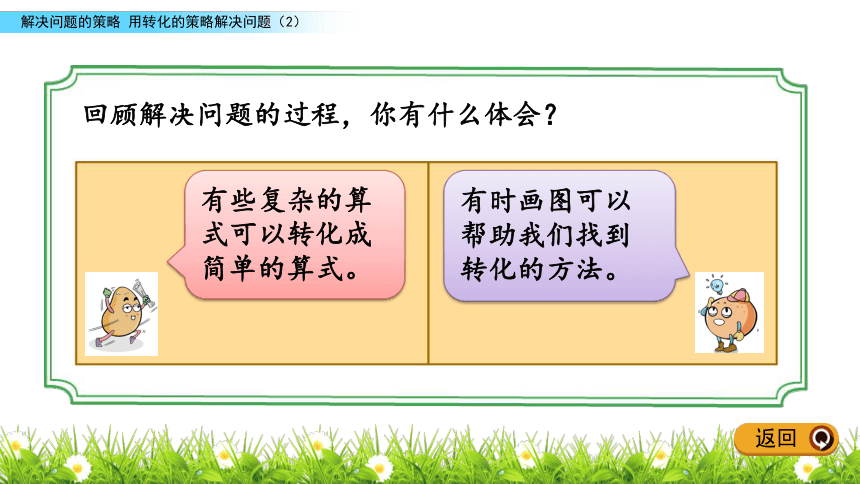 解决问题的策略 用转化的策略解决问题（2）

回顾解决问题的过程，你有什么体会？

有些复杂的算式可以转化成简单的算式。

有时画图可以帮助我们找到转化的方法。

返回